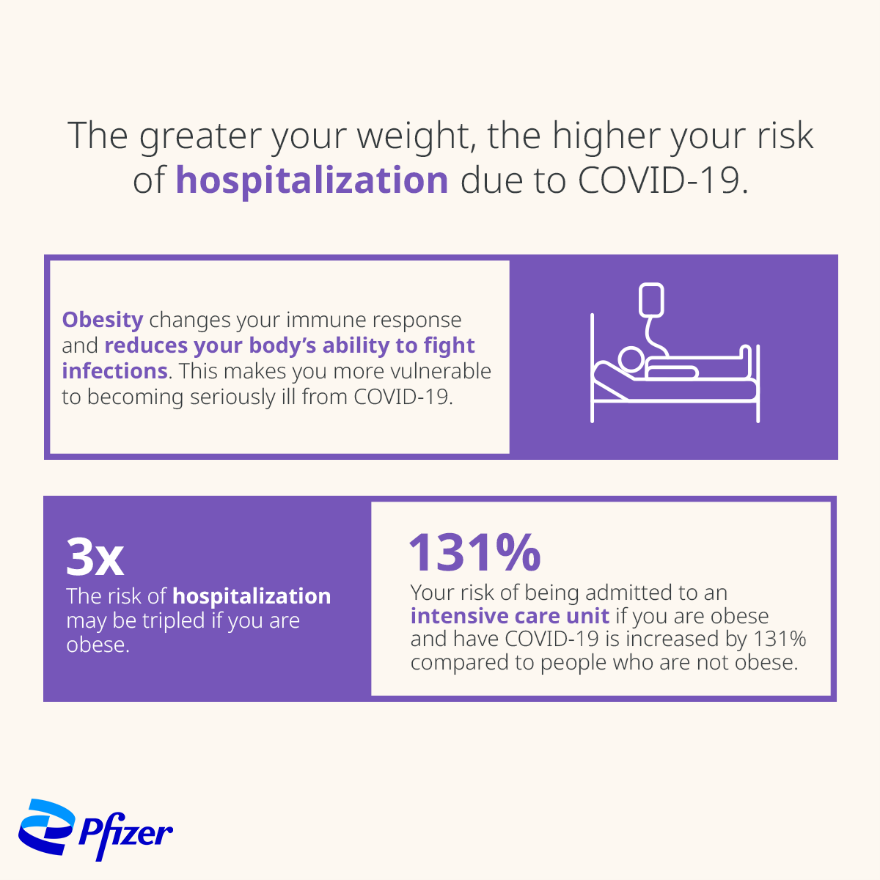 The greater your weight, the higher your risk of hospitalization due to COVID-19.

Obesity changes your immune response and reduces your body's ability to fight infections. This makes you more vulnerable to becoming seriously ill from COVID-19.

3x
The risk of hospitalization may be tripled if you are obese.

131%
Your risk of being admitted to an intensive care unit if you are obese and have COVID-19 is increased by 131% compared to people who are not obese.

Pfizer